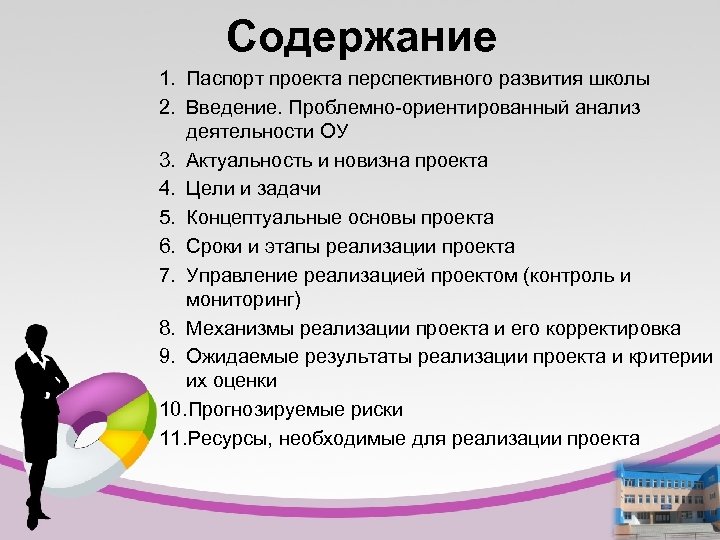 Содержание

1. Паспорт проекта перспективного развития школы
2. Введение. Проблемно-ориентированный анализ деятельности ОУ
3. Актуальность и новизна проекта
4. Цели и задачи
5. Концептуальные основы проекта
6. Сроки и этапы реализации проекта
7. Управление реализацией проектом (контроль и мониторинг)
8. Механизмы реализации проекта и его корректировка
9. Ожидаемые результаты реализации проекта и критерии их оценки
10. Прогнозируемые риски
11. Ресурсы, необходимые для реализации проекта